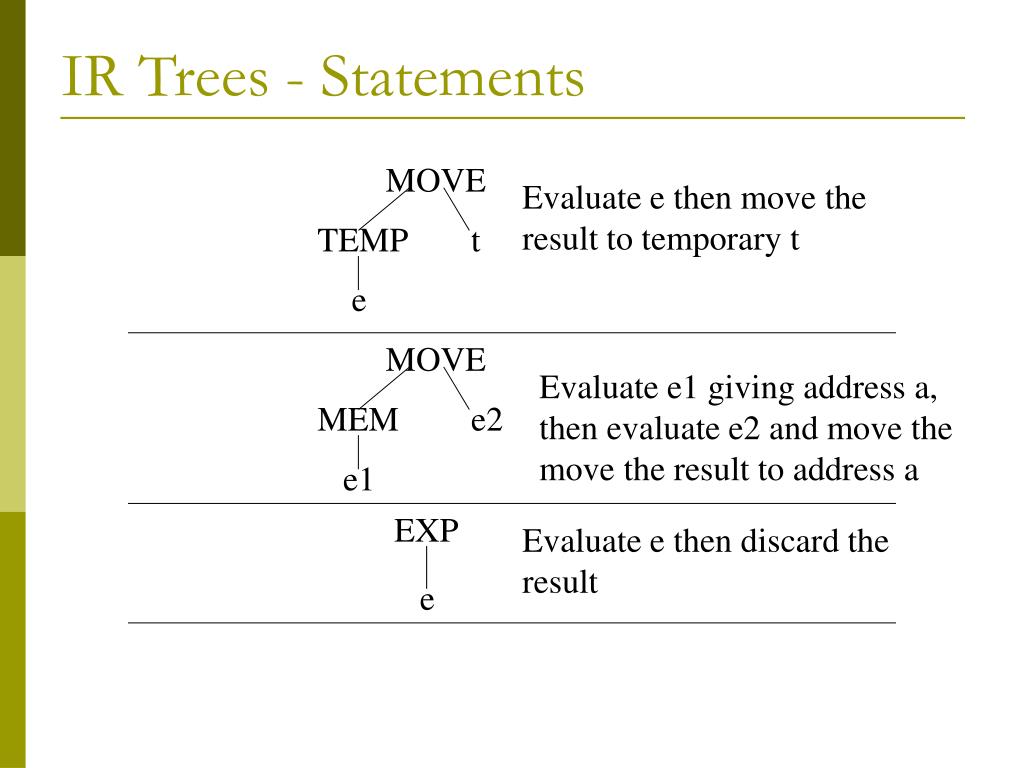 IR Trees - Statements

MOVE
TEMP t
e

Evaluate e then move the result to temporary t

MOVE
MEM e2
e1

Evaluate e1 giving address a, then evaluate e2 and move the move the result to address a

EXP
e

Evaluate e then discard the result